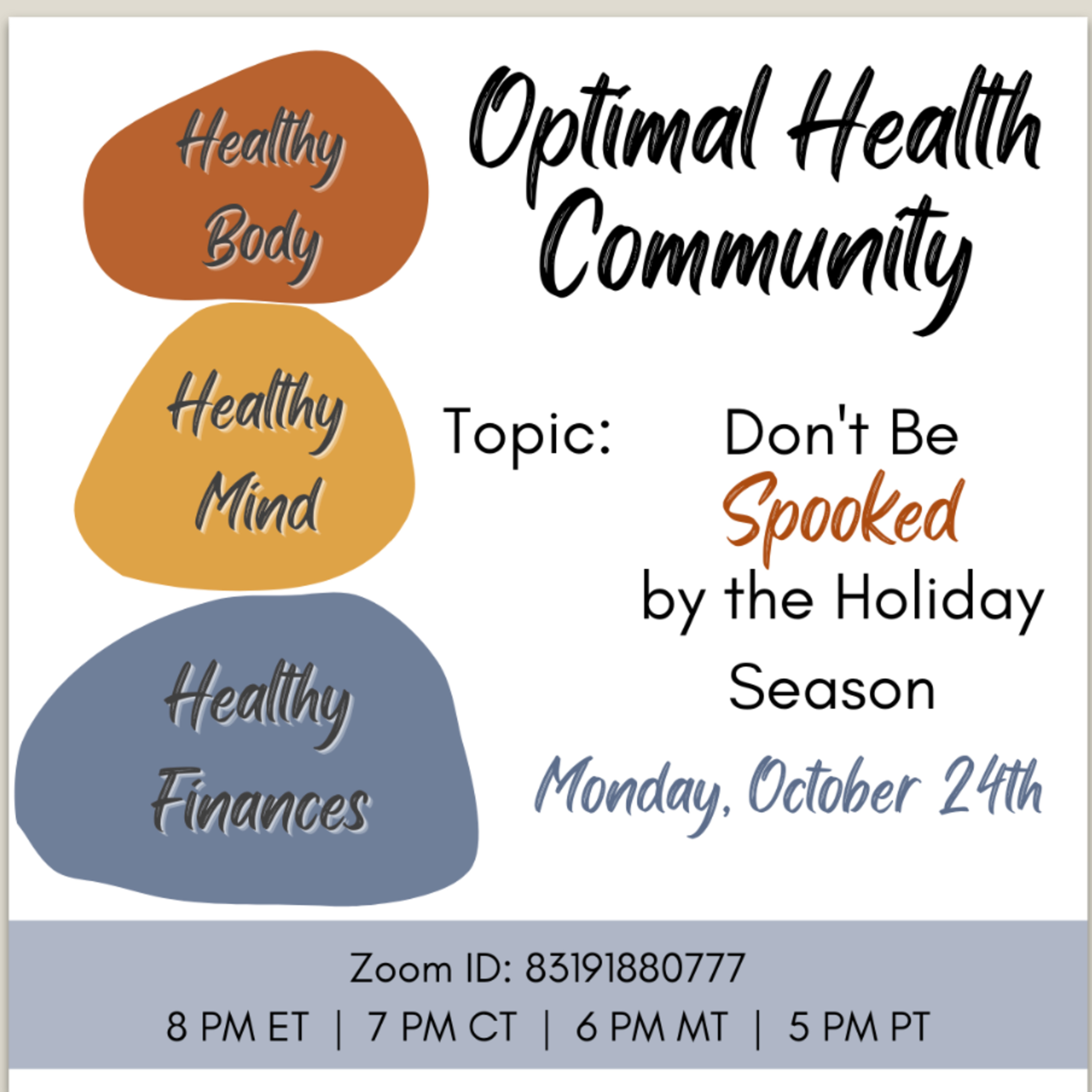 Healthy Body

Healthy Mind

Healthy Finances

Optimal Health Community

Topic: Don't Be Spooked by the Holiday Season

Monday, October 24th

Zoom ID: 83191880777
8 PM ET | 7 PM CT | 6 PM MT | 5 PM PT